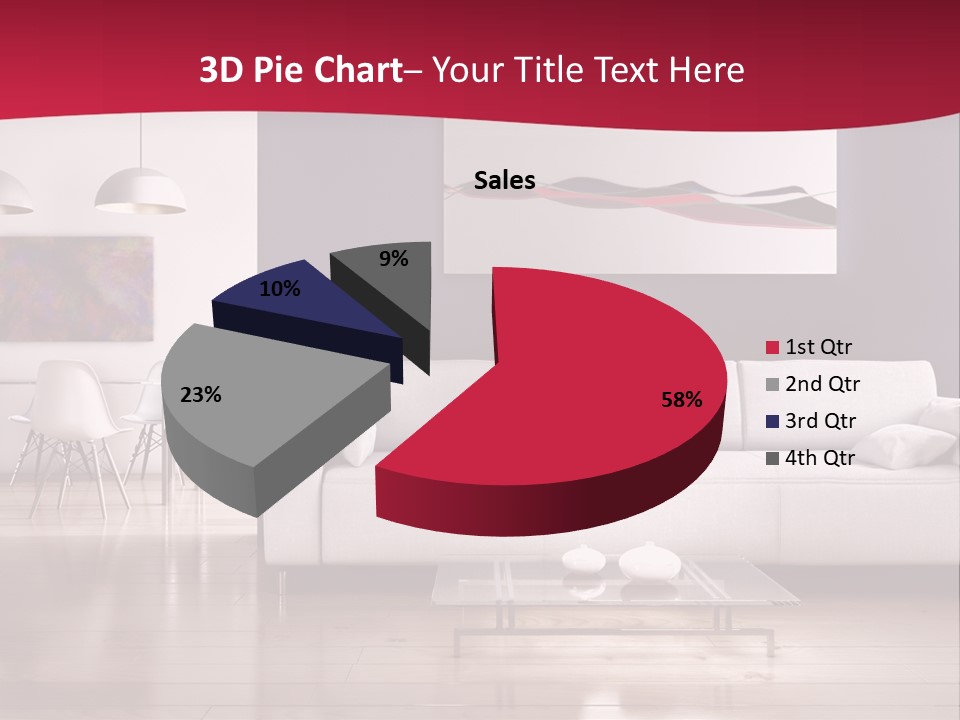 3D Pie Chart– Your Title Text Here

Sales

9%

10%

23%

58%

1st Qtr
2nd Qtr
3rd Qtr
4th Qtr